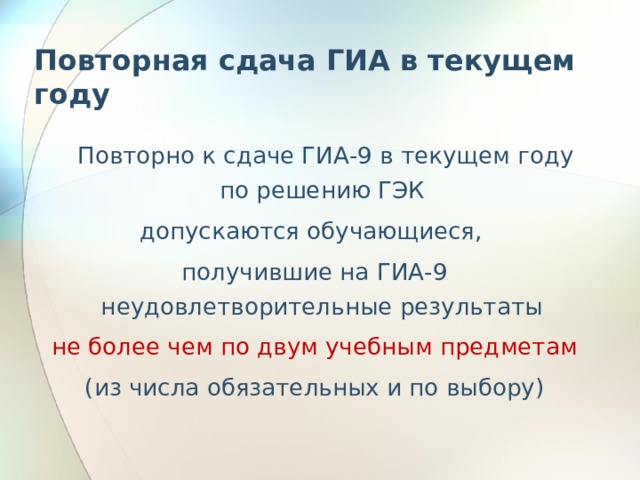 Повторная сдача ГИА в текущем году

Повторно к сдаче ГИА-9 в текущем году по решению ГЭК

допускаются обучающиеся,

получившие на ГИА-9 неудовлетворительные результаты

не более чем по двум учебным предметам

(из числа обязательных и по выбору)